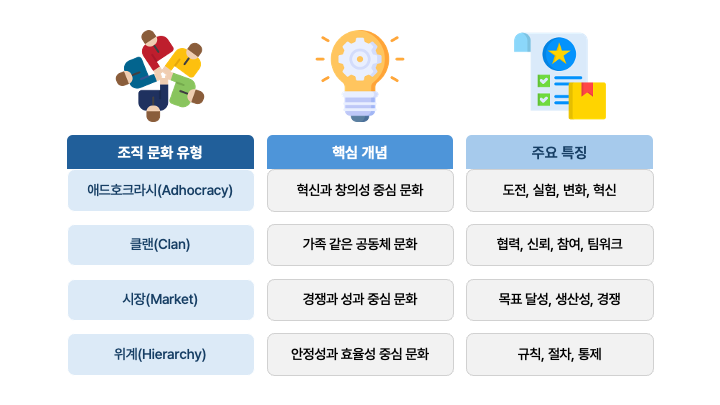 | 조직 문화 유형 | 핵심 개념 | 주요 특징 |
|---|---|---|
| 애드호크라시(Adhocracy) | 혁신과 창의성 중심 문화 | 도전, 실험, 변화, 혁신 |
| 클랜(Clan) | 가족 같은 공동체 문화 | 협력, 신뢰, 참여, 팀워크 |
| 시장(Market) | 경쟁과 성과 중심 문화 | 목표 달성, 생산성, 경쟁 |
| 위계(Hierarchy) | 안정성과 효율성 중심 문화 | 규칙, 절차, 통제 |